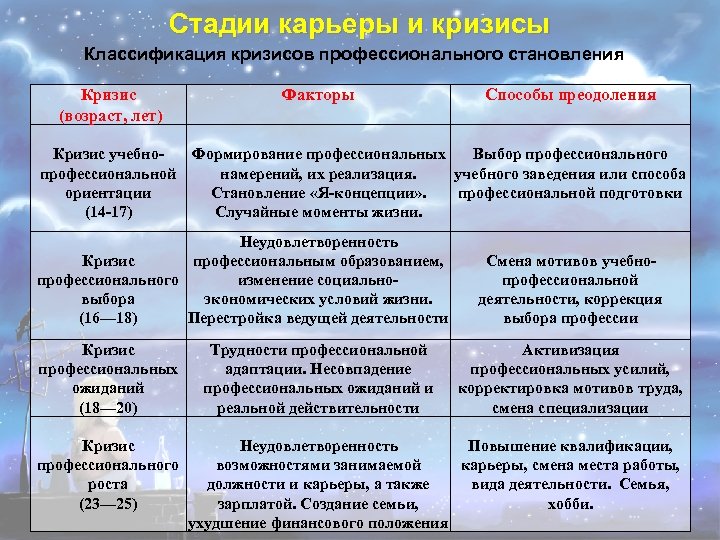 Стадии карьеры и кризисы

Классификация кризисов профессионального становления

| Кризис (возраст, лет) | Факторы | Способы преодоления |
|---|---|---|
| Кризис учебно-профессиональной ориентации (14-17) | Формирование профессиональных намерений, их реализация. Становление «Я-концепции». Случайные моменты жизни. | Выбор профессионального учебного заведения или способа профессиональной подготовки |
| Кризис профессионального выбора (16—18) | Неудовлетворенность профессиональным образованием, изменение социально-экономических условий жизни. Перестройка ведущей деятельности | Смена мотивов учебно-профессиональной деятельности, коррекция выбора профессии |
| Кризис профессиональных ожиданий (18—20) | Трудности профессиональной адаптации. Несовпадение профессиональных ожиданий и реальной действительности | Активизация профессиональных усилий, корректировка мотивов труда, смена специализации |
| Кризис профессионального роста (23—25) | Неудовлетворенность возможностями занимаемой должности и карьеры, а также зарплатой. Создание семьи, ухудшение финансового положения | Повышение квалификации, карьеры, смена места работы, вида деятельности. Семья, хобби. |